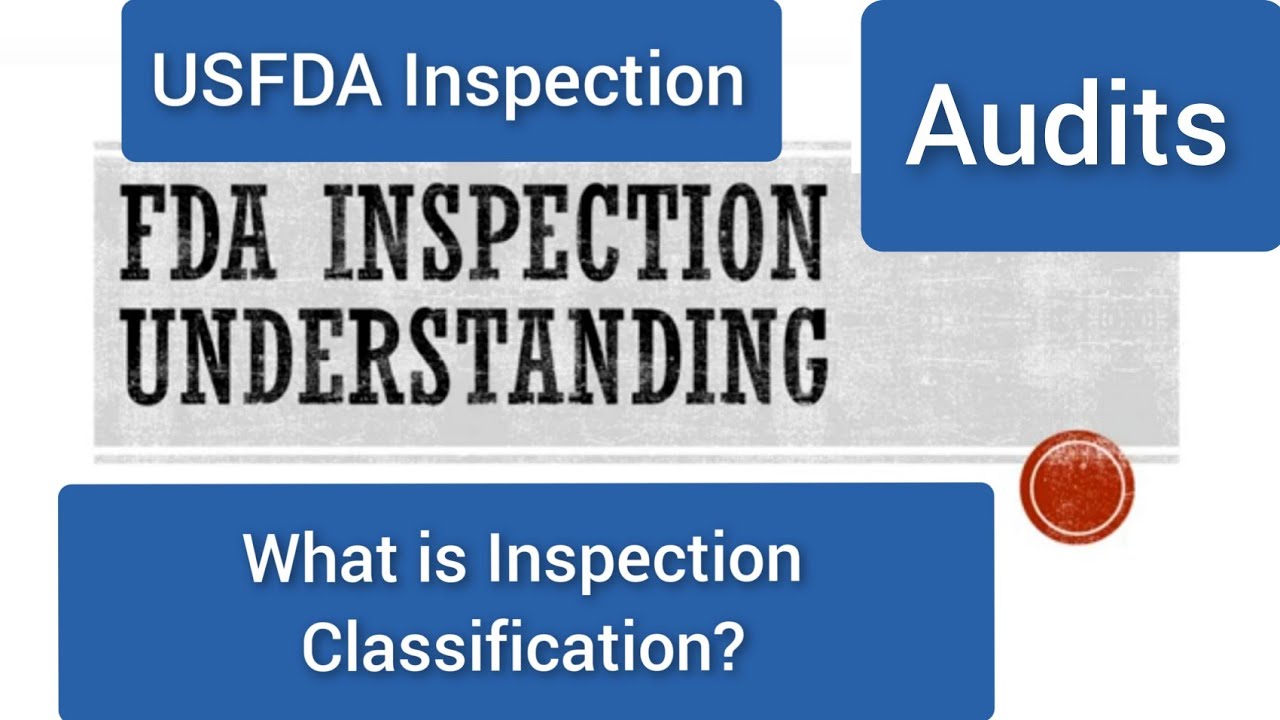 USFDA Inspection

Audits

FDA INSPECTION UNDERSTANDING

What is Inspection Classification?